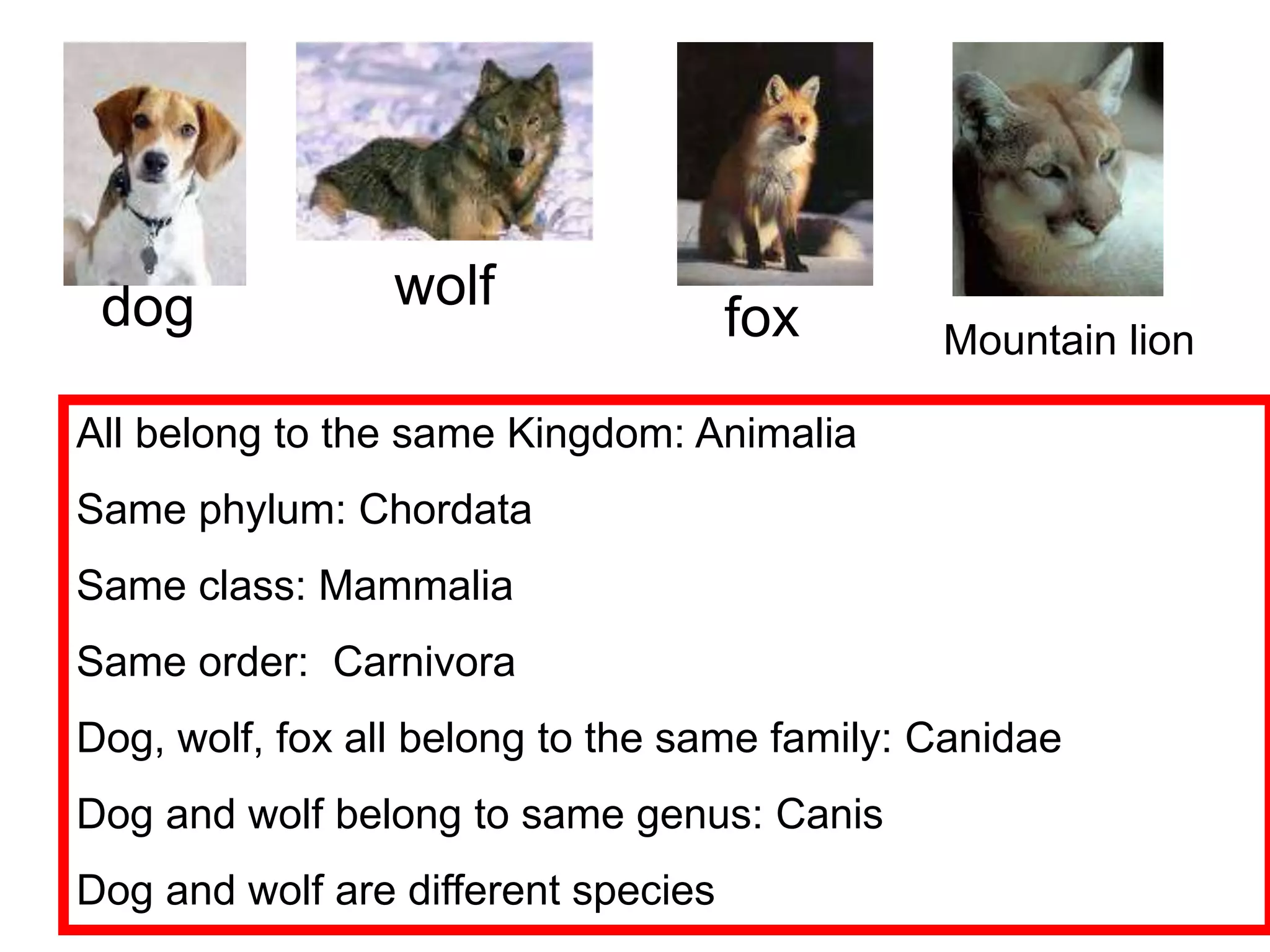 dog

wolf

fox

Mountain lion

All belong to the same Kingdom: Animalia

Same phylum: Chordata

Same class: Mammalia

Same order:  Carnivora

Dog, wolf, fox all belong to the same family: Canidae

Dog and wolf belong to same genus: Canis

Dog and wolf are different species